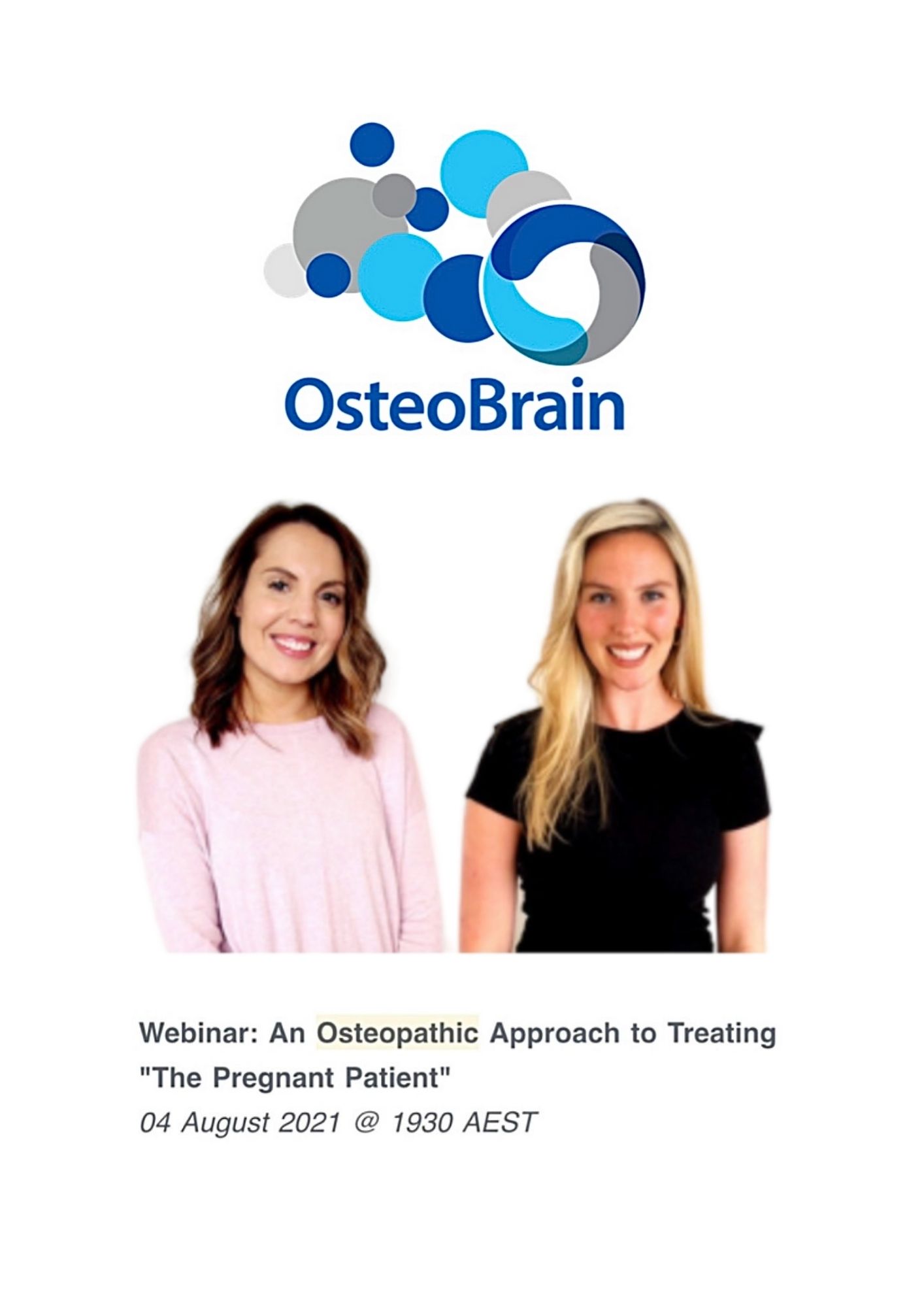 OsteoBrain

Webinar: An Osteopathic Approach to Treating "The Pregnant Patient"

04 August 2021 @ 1930 AEST